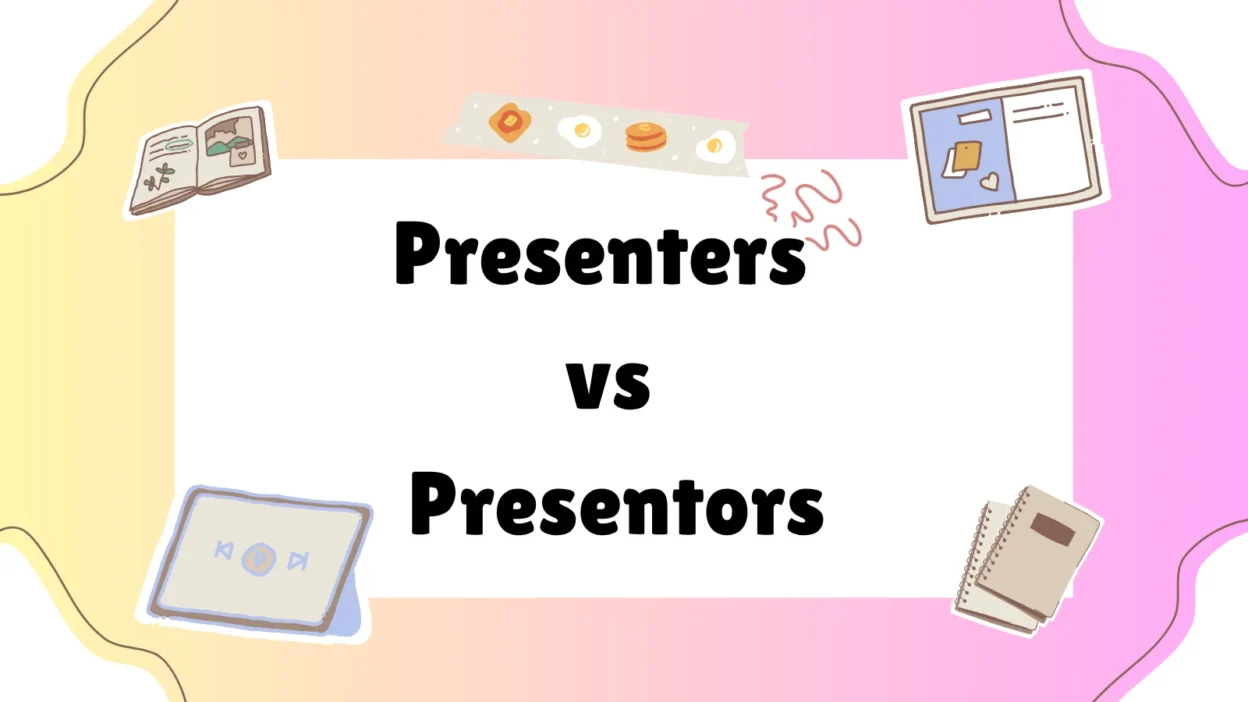 Presenters
vs
Presentors